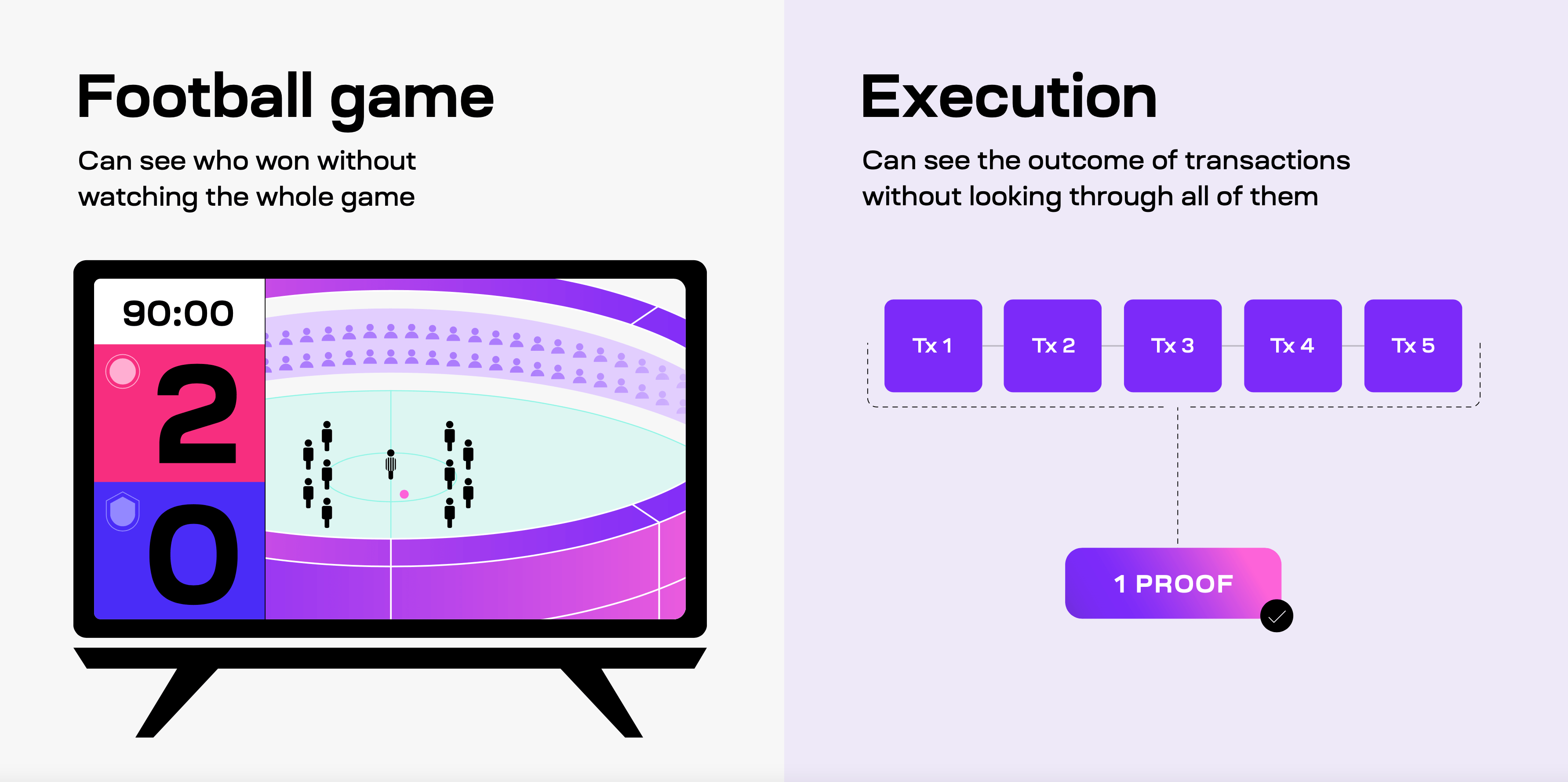 Football game

Can see who won without watching the whole game

90:00

2

0

Execution

Can see the outcome of transactions without looking through all of them

Tx 1

Tx 2

Tx 3

Tx 4

Tx 5

1 PROOF